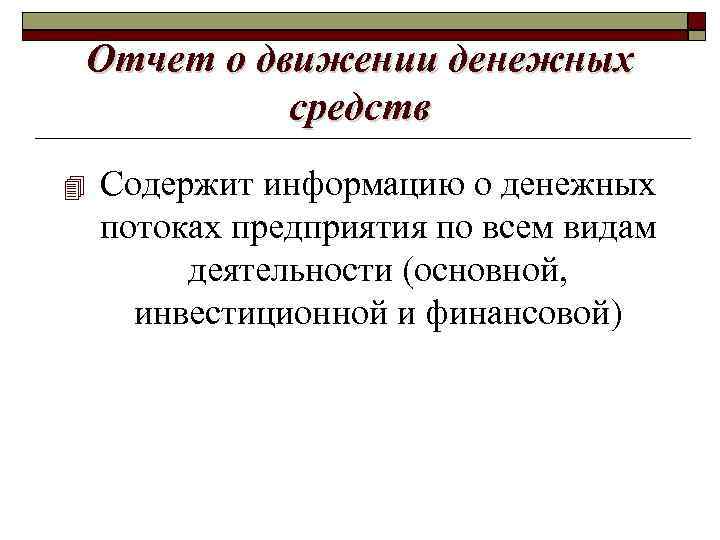 Отчет о движении денежных средств

Содержит информацию о денежных потоках предприятия по всем видам деятельности (основной, инвестиционной и финансовой)